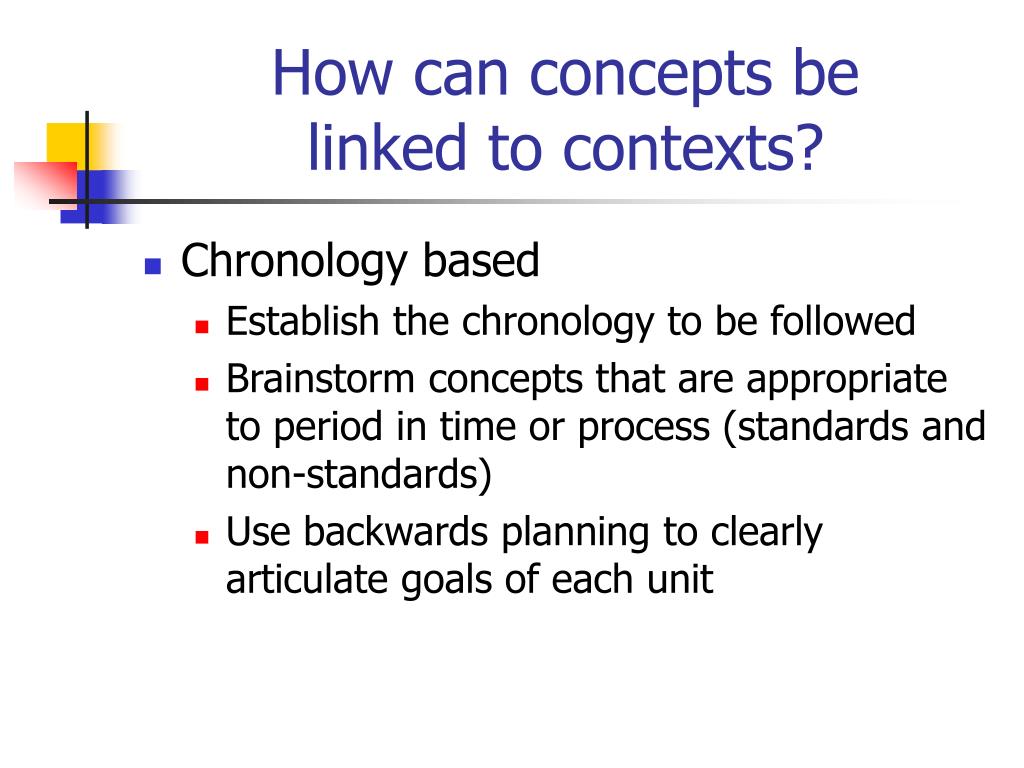 How can concepts be linked to contexts?

Chronology based
Establish the chronology to be followed
Brainstorm concepts that are appropriate to period in time or process (standards and non-standards)
Use backwards planning to clearly articulate goals of each unit